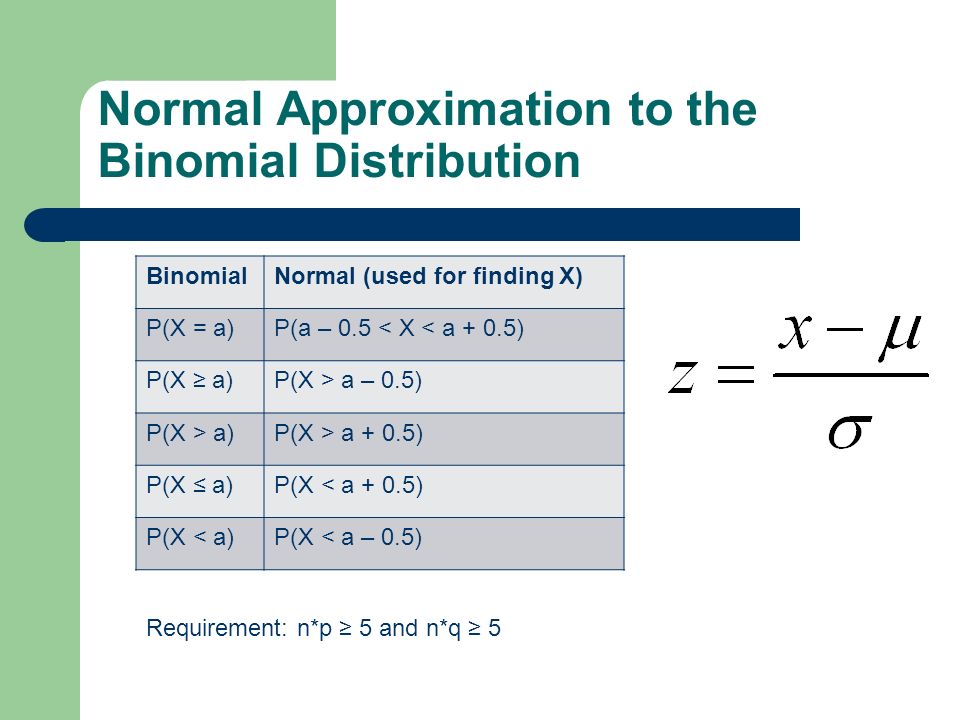 Normal Approximation to the Binomial Distribution

| Binomial | Normal (used for finding X) |
|---|---|
| P(X = a) | P(a – 0.5 < X < a + 0.5) |
| P(X ≥ a) | P(X > a – 0.5) |
| P(X > a) | P(X > a + 0.5) |
| P(X ≤ a) | P(X < a + 0.5) |
| P(X < a) | P(X < a – 0.5) |

$z = \frac{x - \mu}{\sigma}$

Requirement: n*p ≥ 5 and n*q ≥ 5